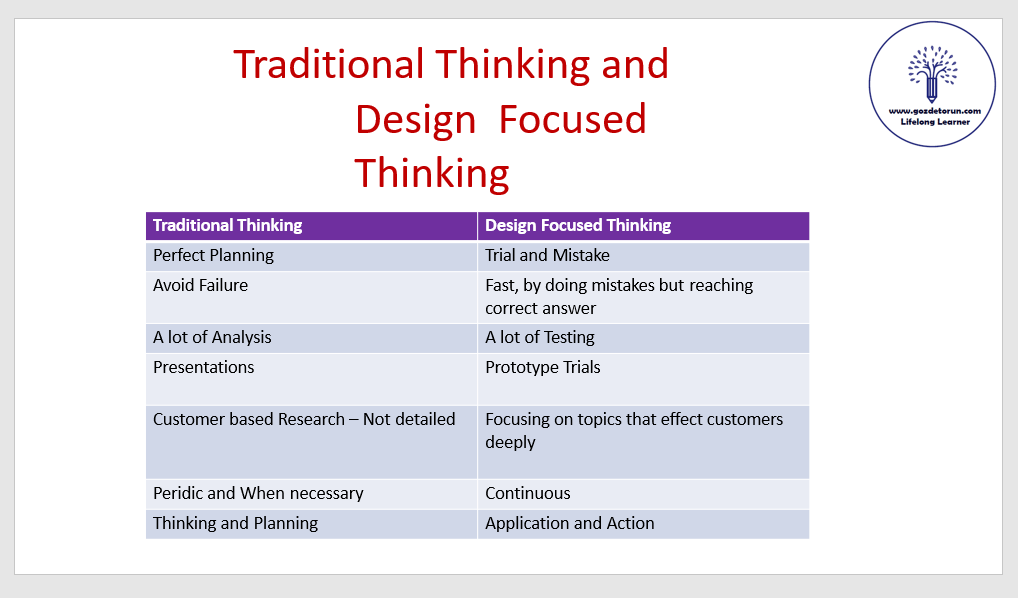 Traditional Thinking and Design Focused Thinking

www.gozdetorun.com
Lifelong Learner

| Traditional Thinking | Design Focused Thinking |
|---|---|
| Perfect Planning | Trial and Mistake |
| Avoid Failure | Fast, by doing mistakes but reaching correct answer |
| A lot of Analysis | A lot of Testing |
| Presentations | Prototype Trials |
| Customer based Research – Not detailed | Focusing on topics that effect customers deeply |
| Peridic and When necessary | Continuous |
| Thinking and Planning | Application and Action |